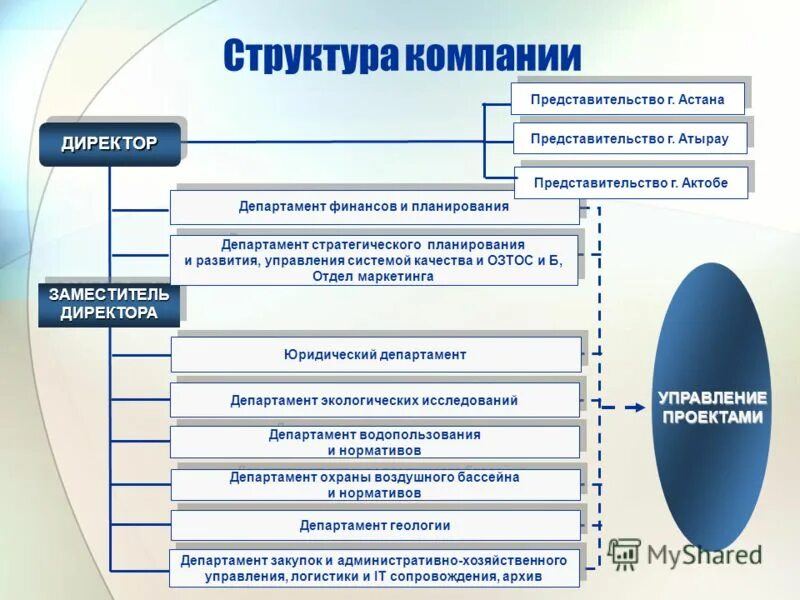 Структура компании

ДИРЕКТОР

Представительство г. Астана

Представительство г. Атырау

Представительство г. Актобе

Департамент финансов и планирования

Департамент стратегического планирования и развития, управления системой качества и ОЗТОС и Б, Отдел маркетинга

ЗАМЕСТИТЕЛЬ ДИРЕКТОРА

Юридический департамент

Департамент экологических исследований

Департамент водопользования и нормативов

Департамент охраны воздушного бассейна и нормативов

Департамент геологии

Департамент закупок и административно-хозяйственного управления, логистики и IT сопровождения, архив

УПРАВЛЕНИЕ ПРОЕКТАМИ

MyShared